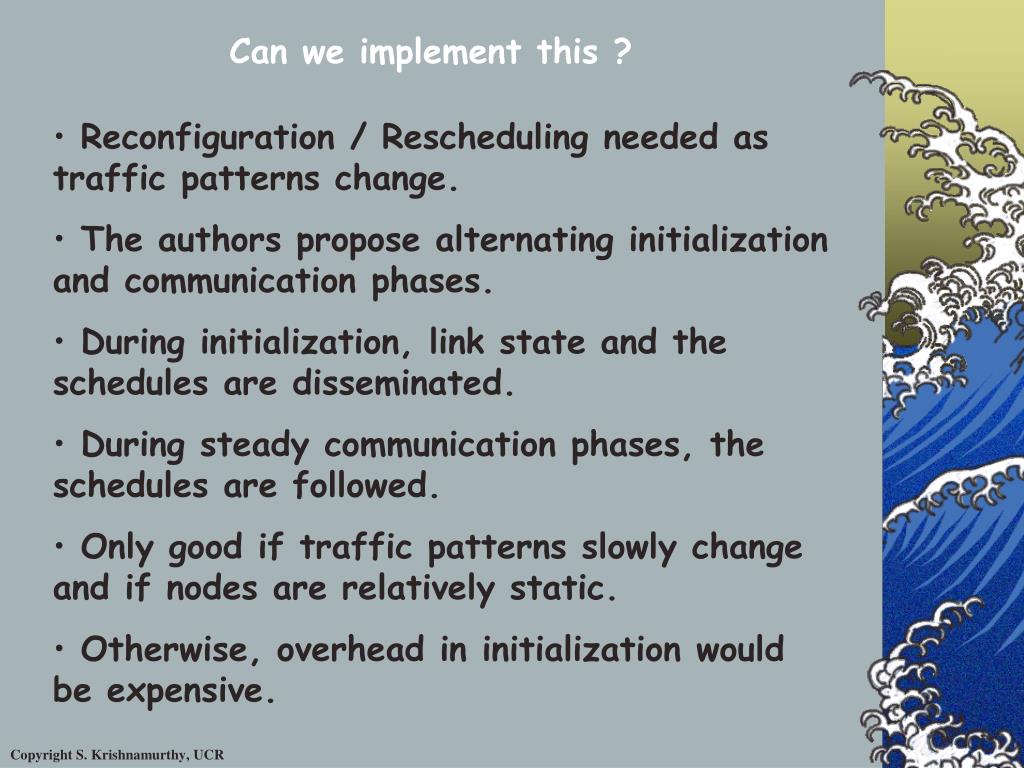 Can we implement this ?

• Reconfiguration / Rescheduling needed as traffic patterns change.

• The authors propose alternating initialization and communication phases.

• During initialization, link state and the schedules are disseminated.

• During steady communication phases, the schedules are followed.

• Only good if traffic patterns slowly change and if nodes are relatively static.

• Otherwise, overhead in initialization would be expensive.

Copyright S. Krishnamurthy, UCR